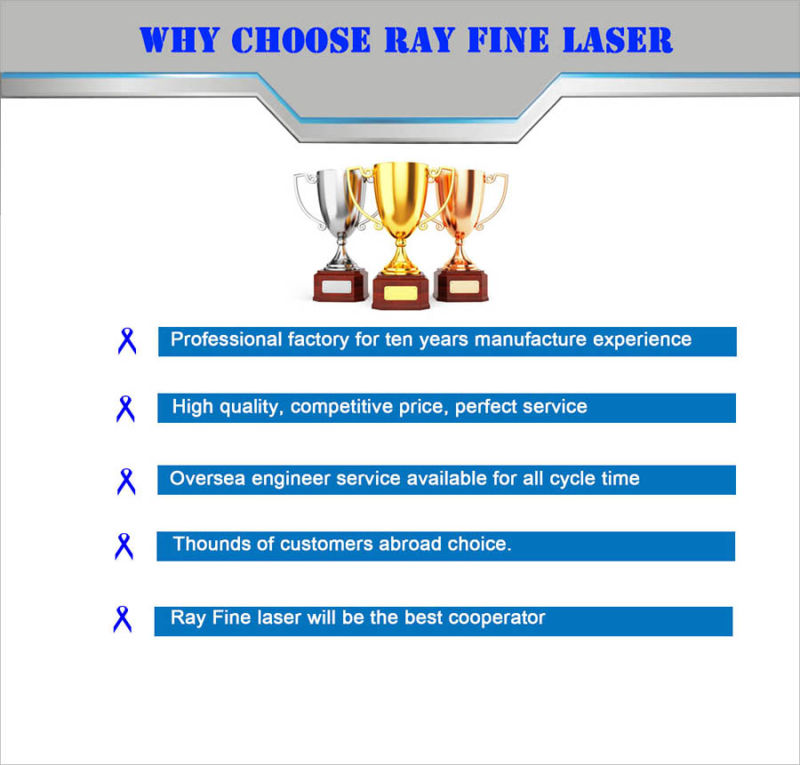 WHY CHOOSE RAY FINE LASER

Professional factory for ten years manufacture experience

High quality, competitive price, perfect service

Oversea engineer service available for all cycle time

Thounds of customers abroad choice.

Ray Fine laser will be the best cooperator